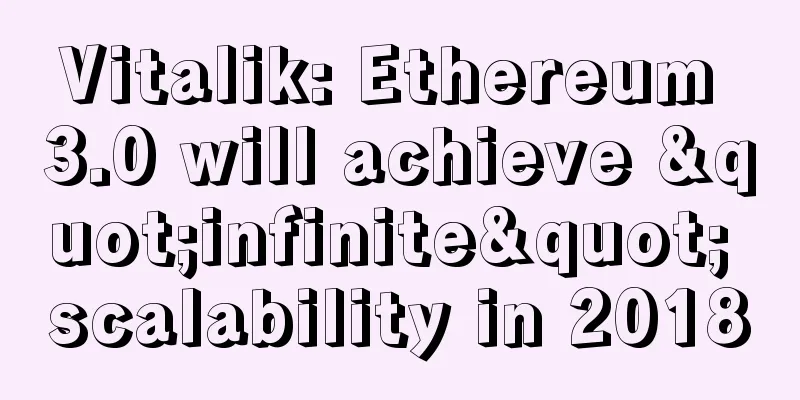 Vitalik: Ethereum 3.0 will achieve &quot;infinite&quot; scalability in 2018